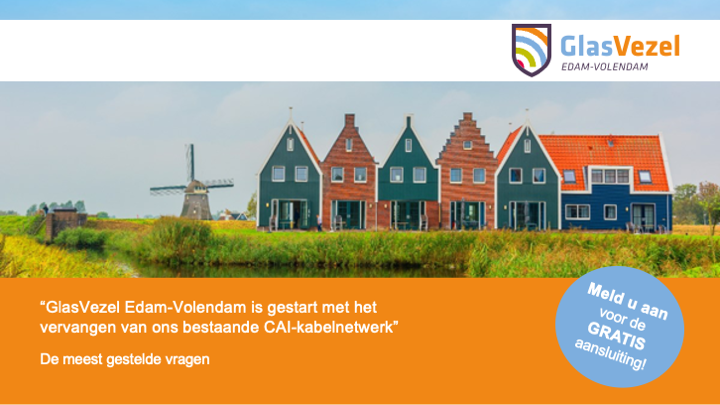 GlasVezel
EDAM-VOLENDAM

"GlasVezel Edam-Volendam is gestart met het vervangen van ons bestaande CAI-kabelnetwerk"

De meest gestelde vragen

Meld u aan voor de GRATIS aansluiting!